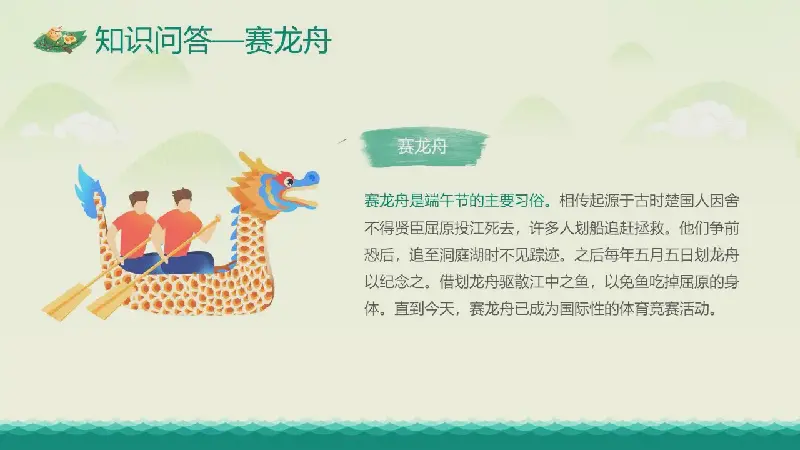 知识问答—赛龙舟

赛龙舟

赛龙舟是端午节的主要习俗。相传起源于古时楚国人因舍不得贤臣屈原投江死去，许多人划船追赶拯救。他们争前恐后，追至洞庭湖时不见踪迹。之后每年五月五日划龙舟以纪念之。借划龙舟驱散江中之鱼，以免鱼吃掉屈原的身体。直到今天，赛龙舟已成为国际性的体育竞赛活动。